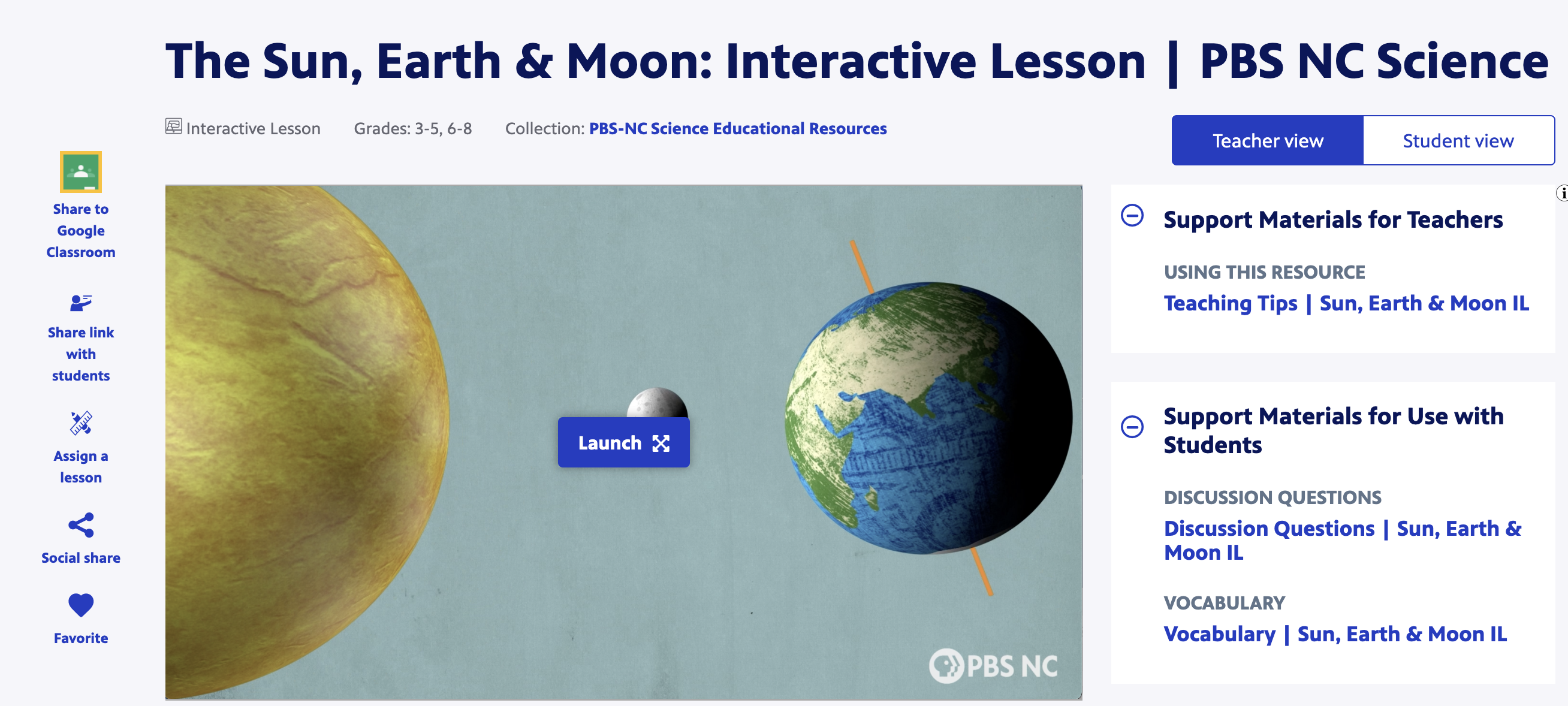 The Sun, Earth & Moon: Interactive Lesson | PBS NC Science

Interactive Lesson Grades: 3-5, 6-8 Collection: PBS-NC Science Educational Resources

Teacher view Student view

Share to Google Classroom

Share link with students

Assign a lesson

Social share

Favorite

Launch

PBS NC

Support Materials for Teachers

USING THIS RESOURCE

Teaching Tips | Sun, Earth & Moon IL

Support Materials for Use with Students

DISCUSSION QUESTIONS

Discussion Questions | Sun, Earth & Moon IL

VOCABULARY

Vocabulary | Sun, Earth & Moon IL